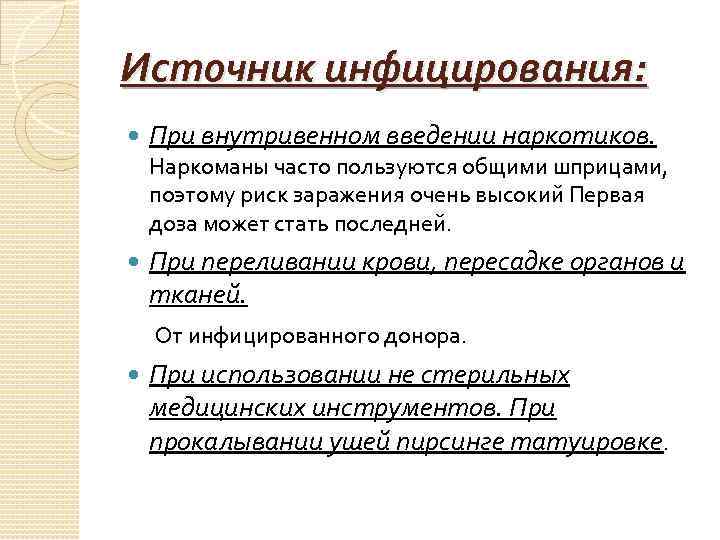 Источник инфицирования:

При внутривенном введении наркотиков. Наркоманы часто пользуются общими шприцами, поэтому риск заражения очень высокий Первая доза может стать последней.

При переливании крови, пересадке органов и тканей.

От инфицированного донора.

При использовании не стерильных медицинских инструментов. При прокалывании ушей пирсинге татуировке.